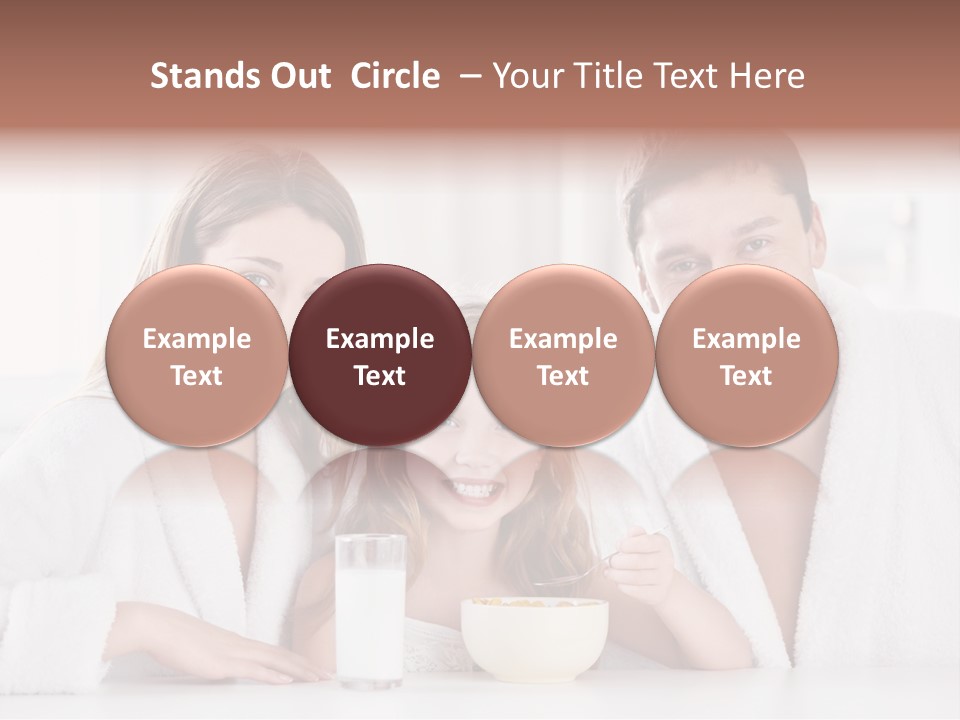 Stands Out Circle – Your Title Text Here

Example Text

Example Text

Example Text

Example Text